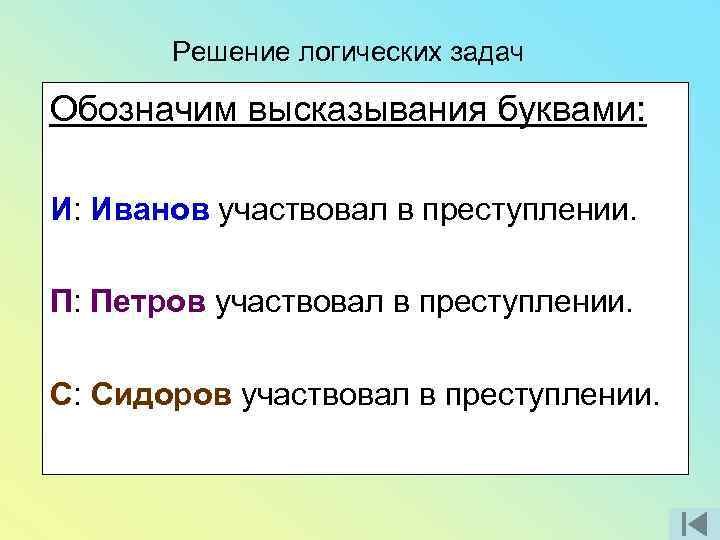 Решение логических задач

Обозначим высказывания буквами:

И: Иванов участвовал в преступлении.

П: Петров участвовал в преступлении.

С: Сидоров участвовал в преступлении.